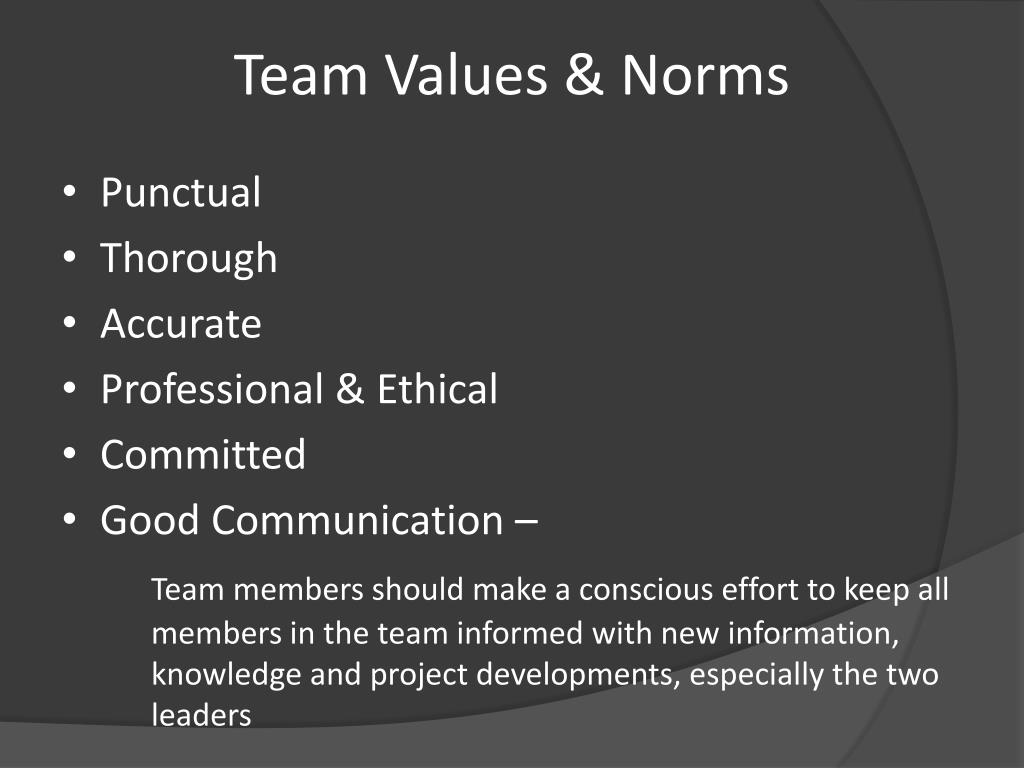 Team Values & Norms

• Punctual
• Thorough
• Accurate
• Professional & Ethical
• Committed
• Good Communication –

Team members should make a conscious effort to keep all members in the team informed with new information, knowledge and project developments, especially the two leaders